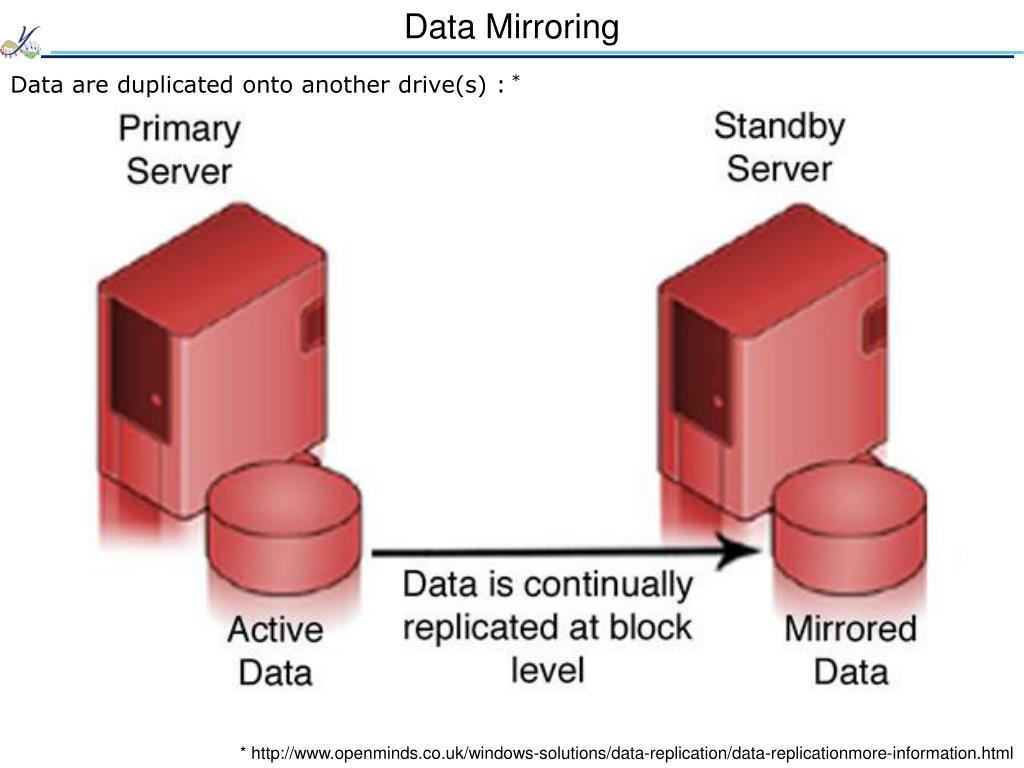 Data Mirroring

Data are duplicated onto another drive(s) : *

Primary Server

Standby Server

Active Data

Data is continually replicated at block level

Mirrored Data

* http://www.openminds.co.uk/windows-solutions/data-replication/data-replicationmore-information.html